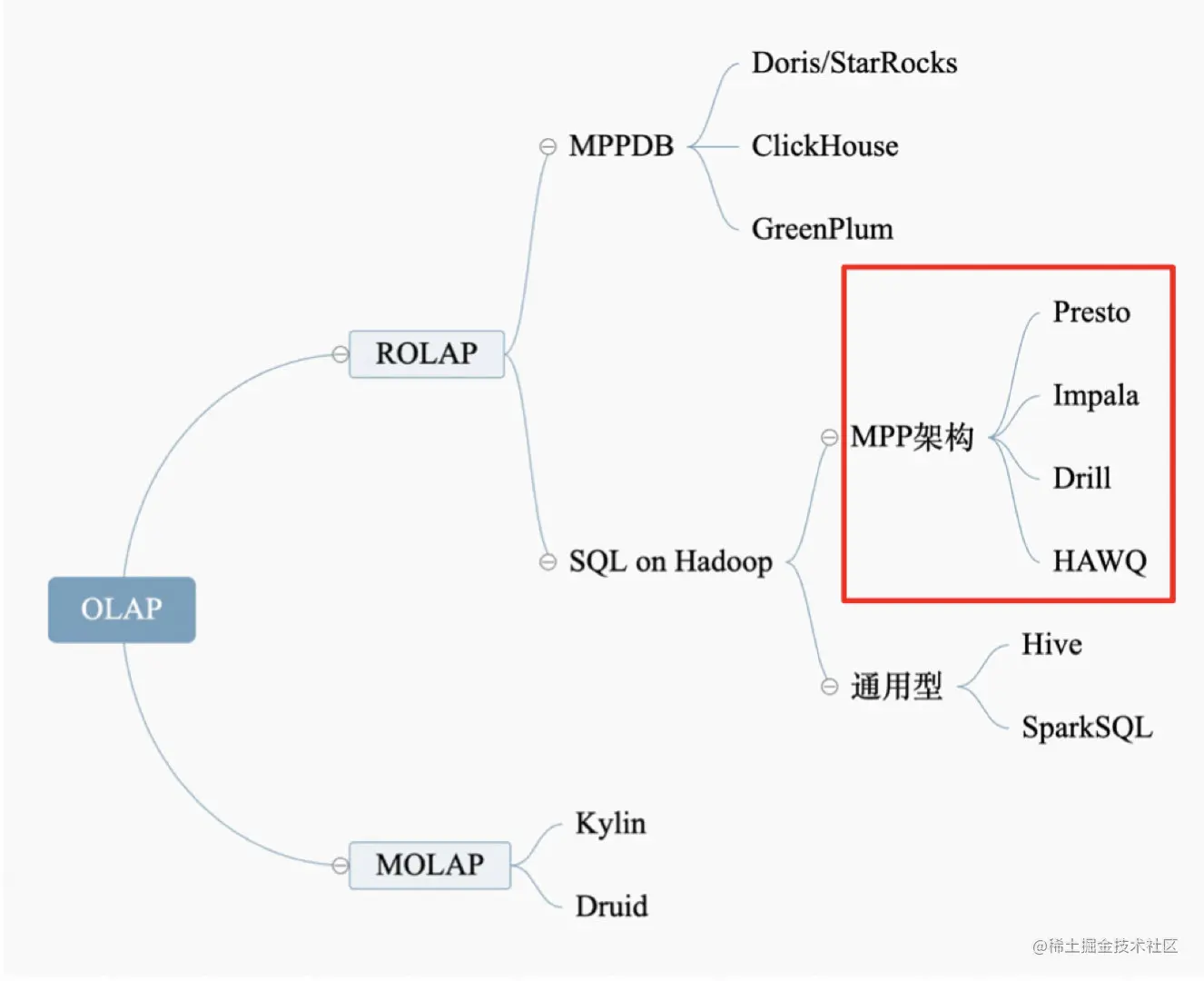 OLAP

ROLAP

MPPDB

Doris/StarRocks

ClickHouse

GreenPlum

SQL on Hadoop

MPP架构

Presto

Impala

Drill

HAWQ

通用型

Hive

SparkSQL

MOLAP

Kylin

Druid

@稀土掘金技术社区